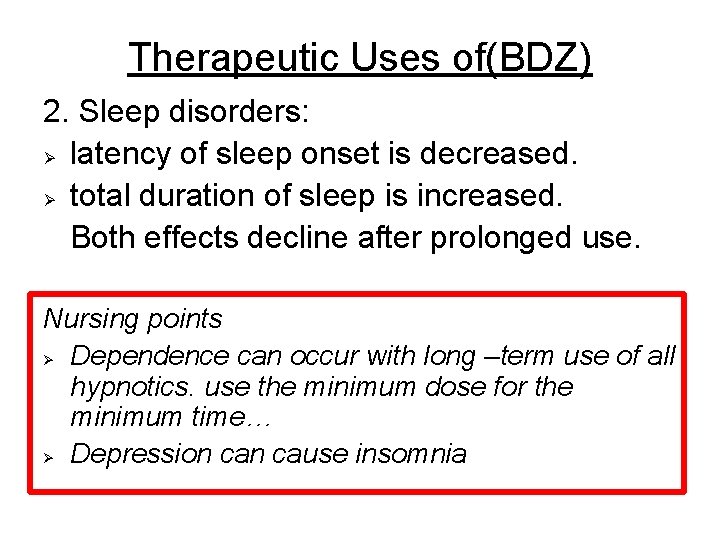 Therapeutic Uses of(BDZ)

2. Sleep disorders:
➢ latency of sleep onset is decreased.
➢ total duration of sleep is increased.
Both effects decline after prolonged use.

Nursing points
➢ Dependence can occur with long –term use of all hypnotics. use the minimum dose for the minimum time…
➢ Depression can cause insomnia